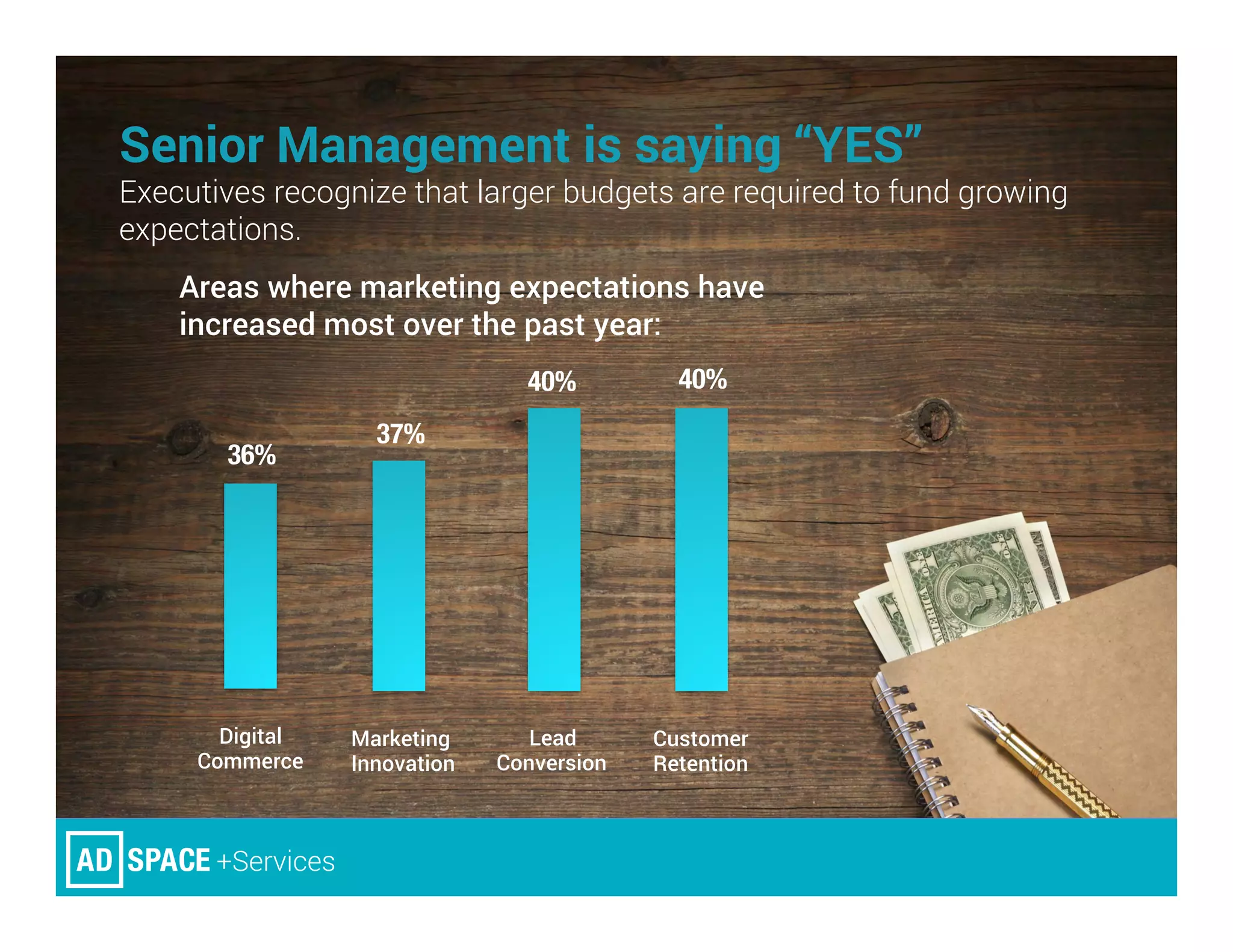 Senior Management is saying “YES”

Executives recognize that larger budgets are required to fund growing expectations.

Areas where marketing expectations have increased most over the past year:

36%
37%
40%
40%

Digital Commerce
Marketing Innovation
Lead Conversion
Customer Retention

AD SPACE +Services